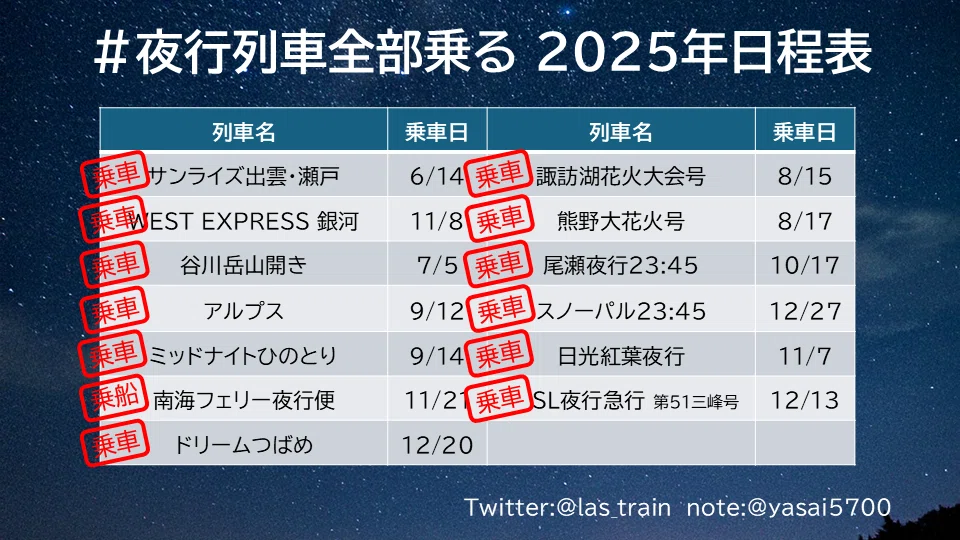 ＃夜行列車全部乗る 2025年日程表

| 列車名 | 乗車日 | 列車名 | 乗車日 |
|---|---|---|---|
| 乗車 サンライズ出雲・瀬戸 | 6/14 | 乗車 諏訪湖花火大会号 | 8/15 |
| 乗車 WEST EXPRESS 銀河 | 11/8 | 乗車 熊野大花火号 | 8/17 |
| 乗車 谷川岳山開き | 7/5 | 乗車 尾瀬夜行23:45 | 10/17 |
| 乗車 アルプス | 9/12 | 乗車 スノーパル23:45 | 12/27 |
| 乗車 ミッドナイトひのとり | 9/14 | 乗車 日光紅葉夜行 | 11/7 |
| 乗船 南海フェリー夜行便 | 11/21 | 乗車 SL夜行急行 第51三峰号 | 12/13 |
| 乗車 ドリームつばめ | 12/20 | | |

Twitter:@las_train note:@yasai5700